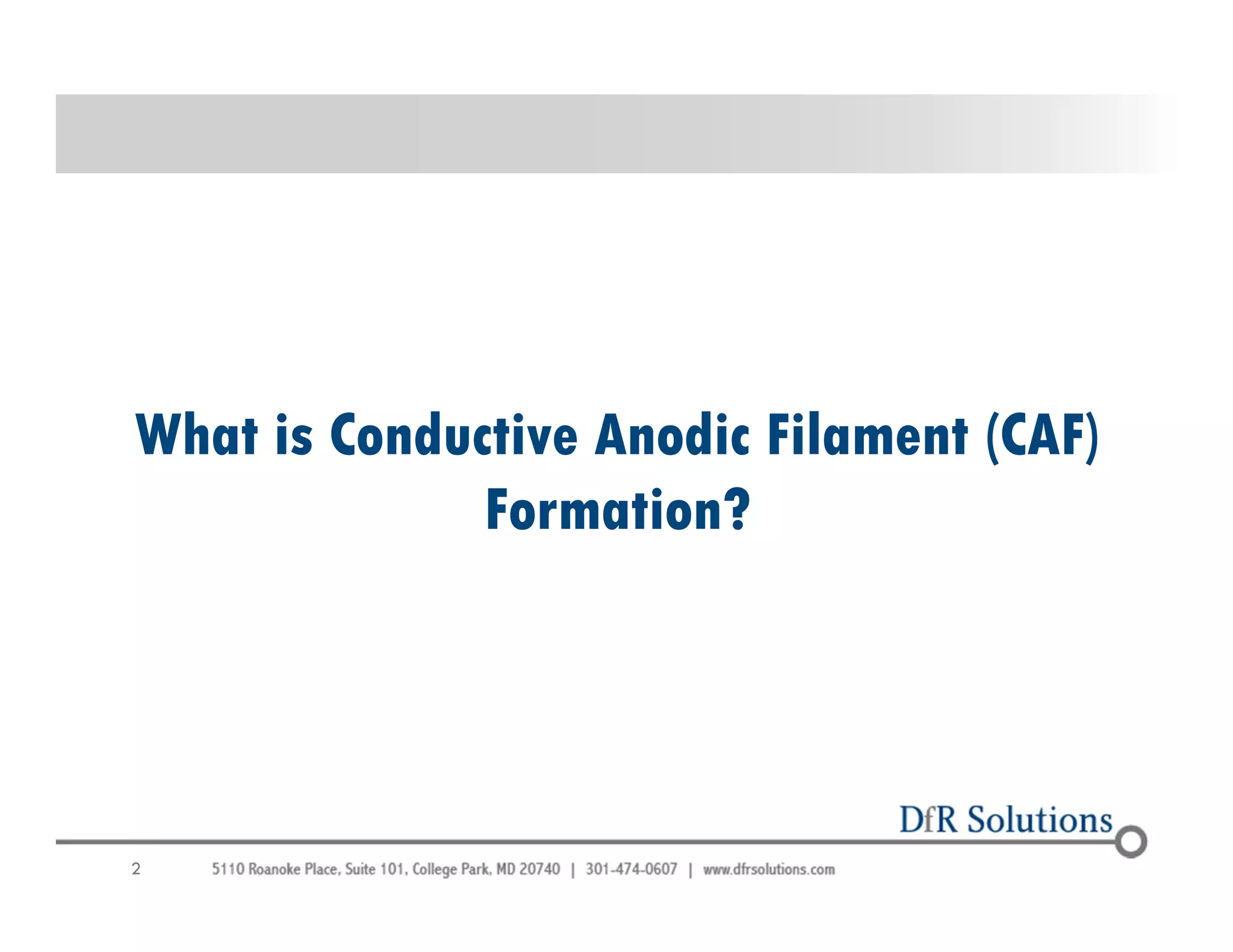 What is Conductive Anodic Filament (CAF) Formation?

DfR Solutions

2 5110 Roanoke Place, Suite 101, College Park, MD 20740 | 301-474-0607 | www.dfrsolutions.com